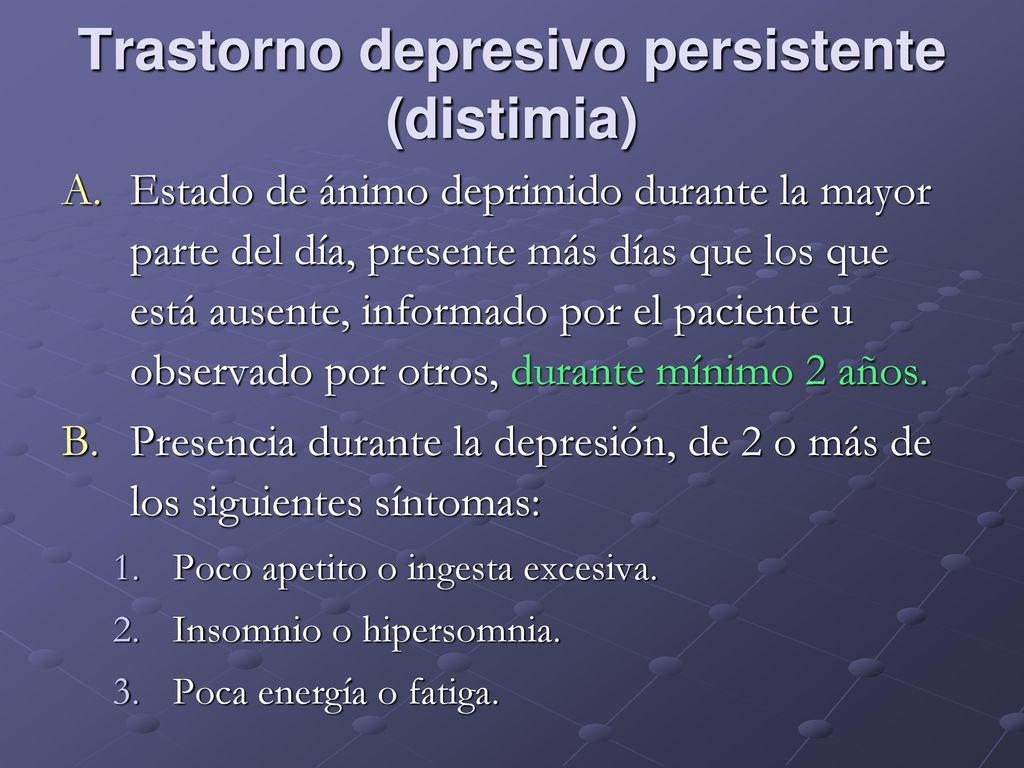 Trastorno depresivo persistente (distimia)

A. Estado de ánimo deprimido durante la mayor parte del día, presente más días que los que está ausente, informado por el paciente u observado por otros, durante mínimo 2 años.

B. Presencia durante la depresión, de 2 o más de los siguientes síntomas:

1. Poco apetito o ingesta excesiva.
2. Insomnio o hipersomnia.
3. Poca energía o fatiga.